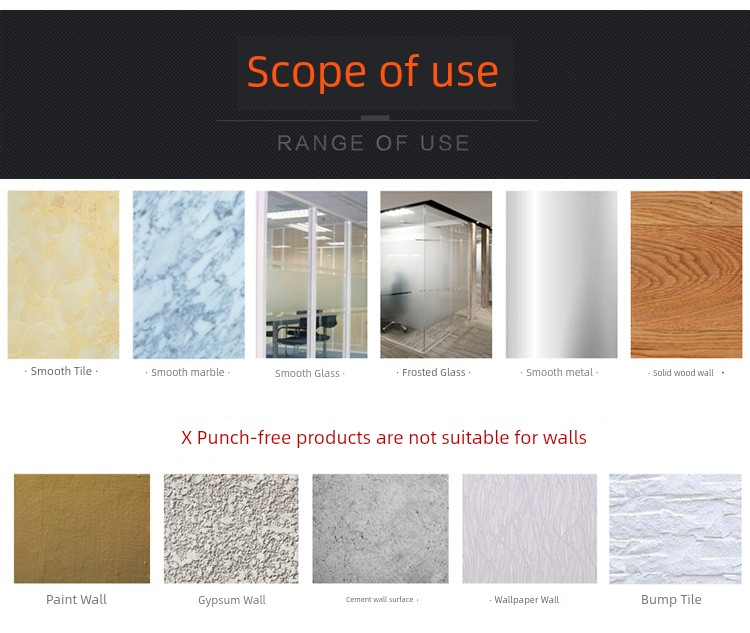 Scope of use

RANGE OF USE

· Smooth Tile ·

· Smooth marble ·

Smooth Glass ·

· Frosted Glass ·

· Smooth metal ·

· Solid wood wall ·

X Punch-free products are not suitable for walls

Paint Wall

Gypsum Wall

Cement wall surface ·

· Wallpaper Wall

Bump Tile